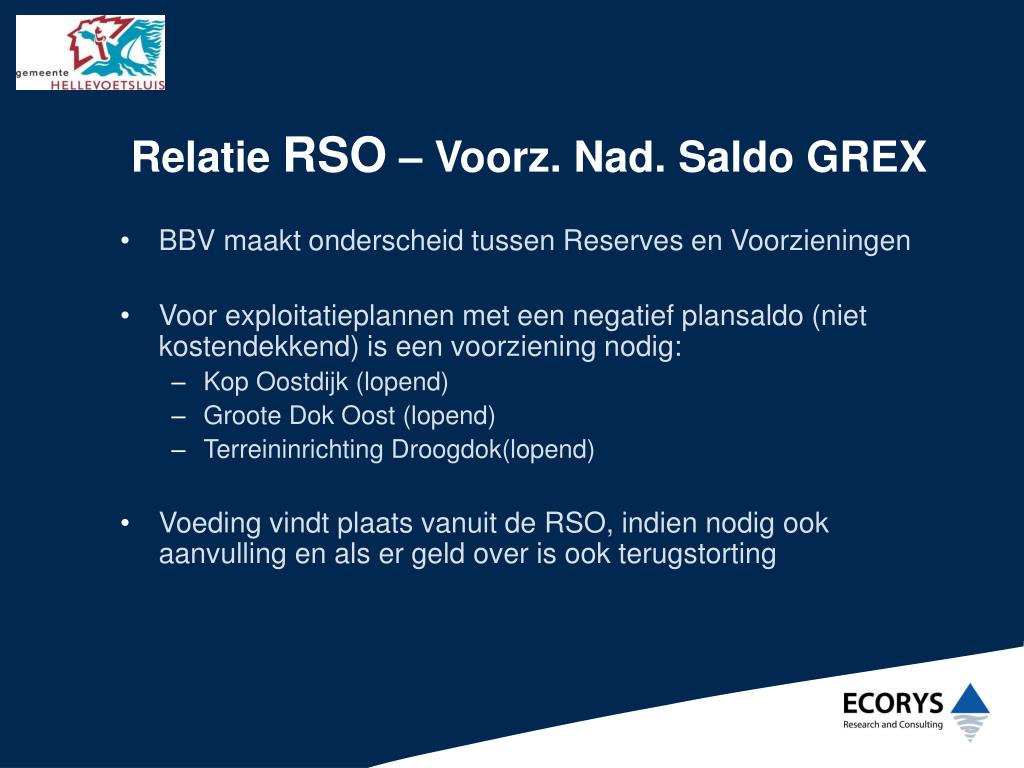 gemeente
HELLEVOETSLUIS

Relatie RSO – Voorz. Nad. Saldo GREX

• BBV maakt onderscheid tussen Reserves en Voorzieningen

• Voor exploitatieplannen met een negatief plansaldo (niet kostendekkend) is een voorziening nodig:
– Kop Oostdijk (lopend)
– Groote Dok Oost (lopend)
– Terreininrichting Droogdok(lopend)

• Voeding vindt plaats vanuit de RSO, indien nodig ook aanvulling en als er geld over is ook terugstorting

ECORYS
Research and Consulting